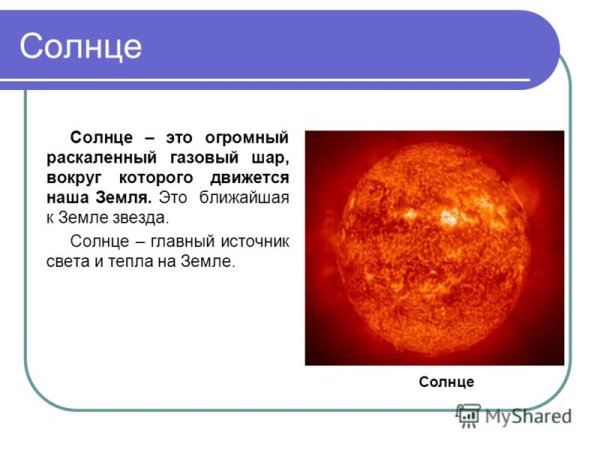 Солнце

Солнце – это огромный раскаленный газовый шар, вокруг которого движется наша Земля. Это ближайшая к Земле звезда.

Солнце – главный источник света и тепла на Земле.

Солнце

MyShared